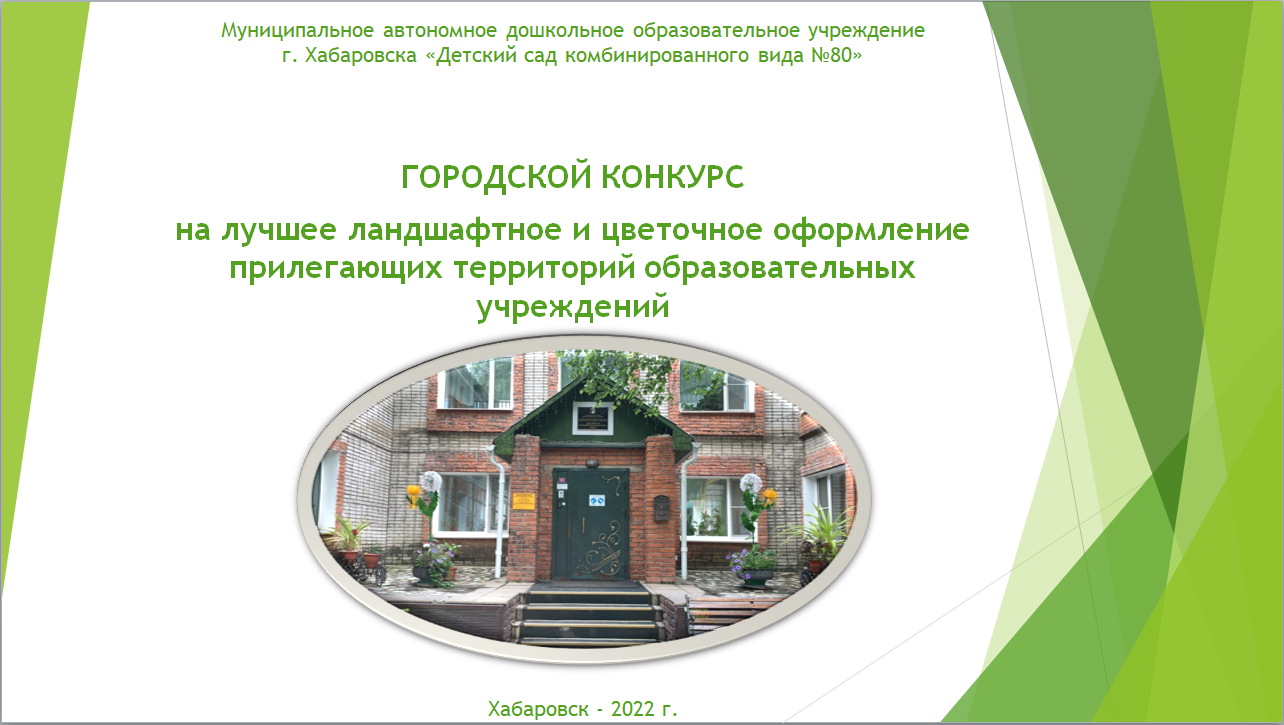 Муниципальное автономное дошкольное образовательное учреждение г. Хабаровска «Детский сад комбинированного вида №80»

ГОРОДСКОЙ КОНКУРС

на лучшее ландшафтное и цветочное оформление прилегающих территорий образовательных учреждений

Хабаровск - 2022 г.